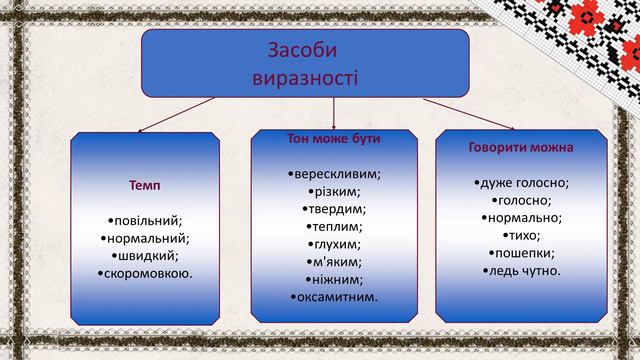 Засоби виразності

Темп

•повільний;
•нормальний;
•швидкий;
•скоромовкою.

Тон може бути

•верескливим;
•різким;
•твердим;
•теплим;
•глухим;
•м'яким;
•ніжним;
•оксамитним.

Говорити можна

•дуже голосно;
•голосно;
•нормально;
•тихо;
•пошепки;
•ледь чутно.